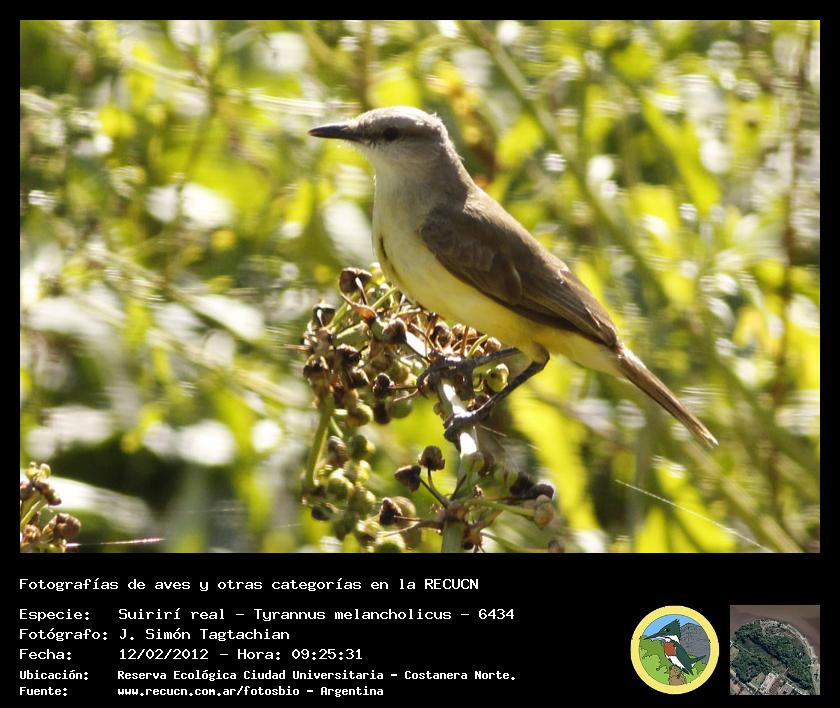 Fotografías de aves y otras categorías en la RECUCN

Especie: Suirirí real - Tyrannus melancholicus - 6434
Fotógrafo: J. Simón Tagtachian
Fecha: 12/02/2012 - Hora: 09:25:31
Ubicación: Reserva Ecológica Ciudad Universitaria - Costanera Norte.
Fuente: www.recucn.com.ar/fotosbio - Argentina